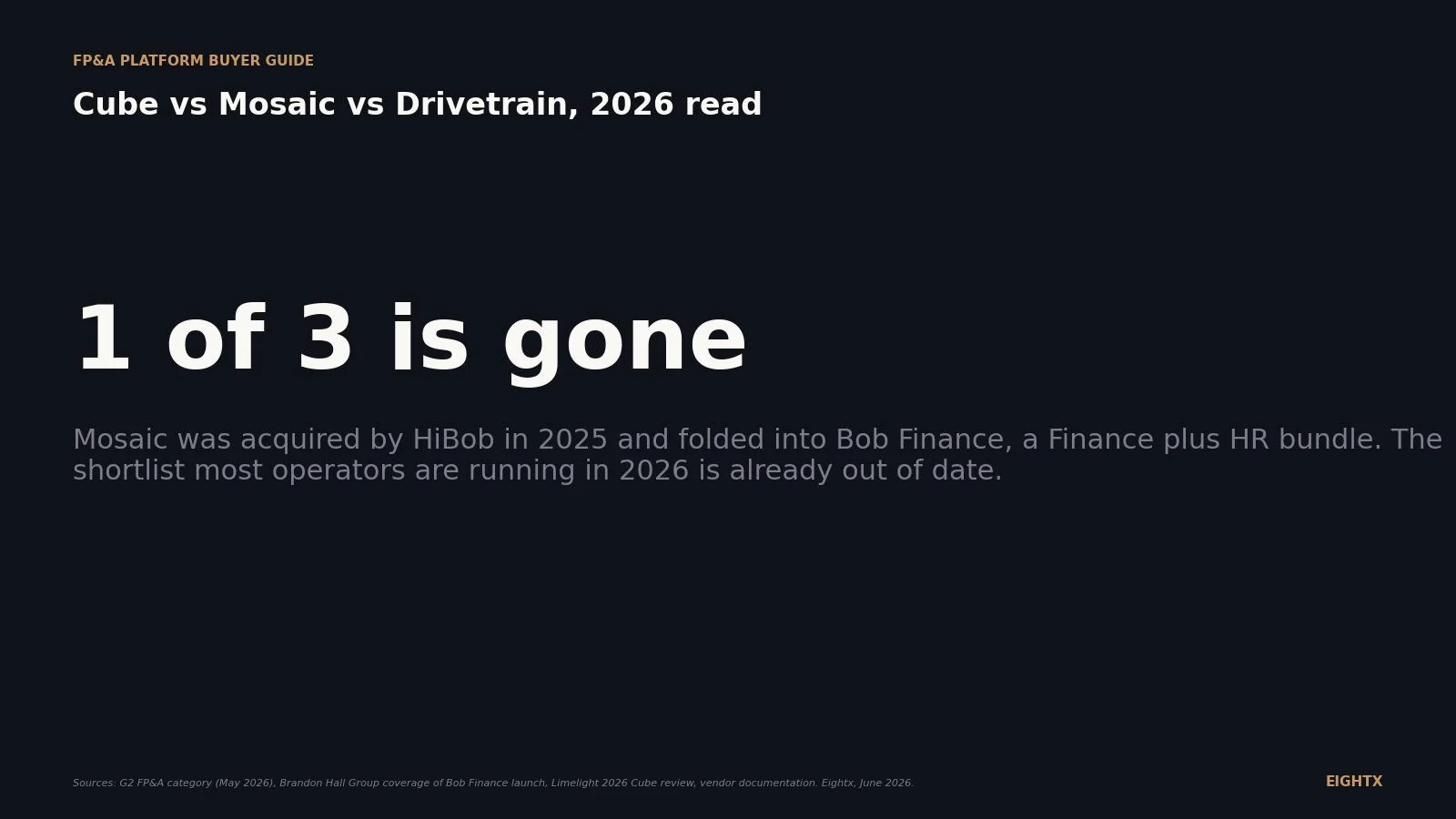 FP&A PLATFORM BUYER GUIDE

Cube vs Mosaic vs Drivetrain, 2026 read

1 of 3 is gone

Mosaic was acquired by HiBob in 2025 and folded into Bob Finance, a Finance plus HR bundle. The shortlist most operators are running in 2026 is already out of date.

Sources: G2 FP&A category (May 2026), Brandon Hall Group coverage of Bob Finance launch, Limelight 2026 Cube review, vendor documentation. Eightx, June 2026.

EIGHTX